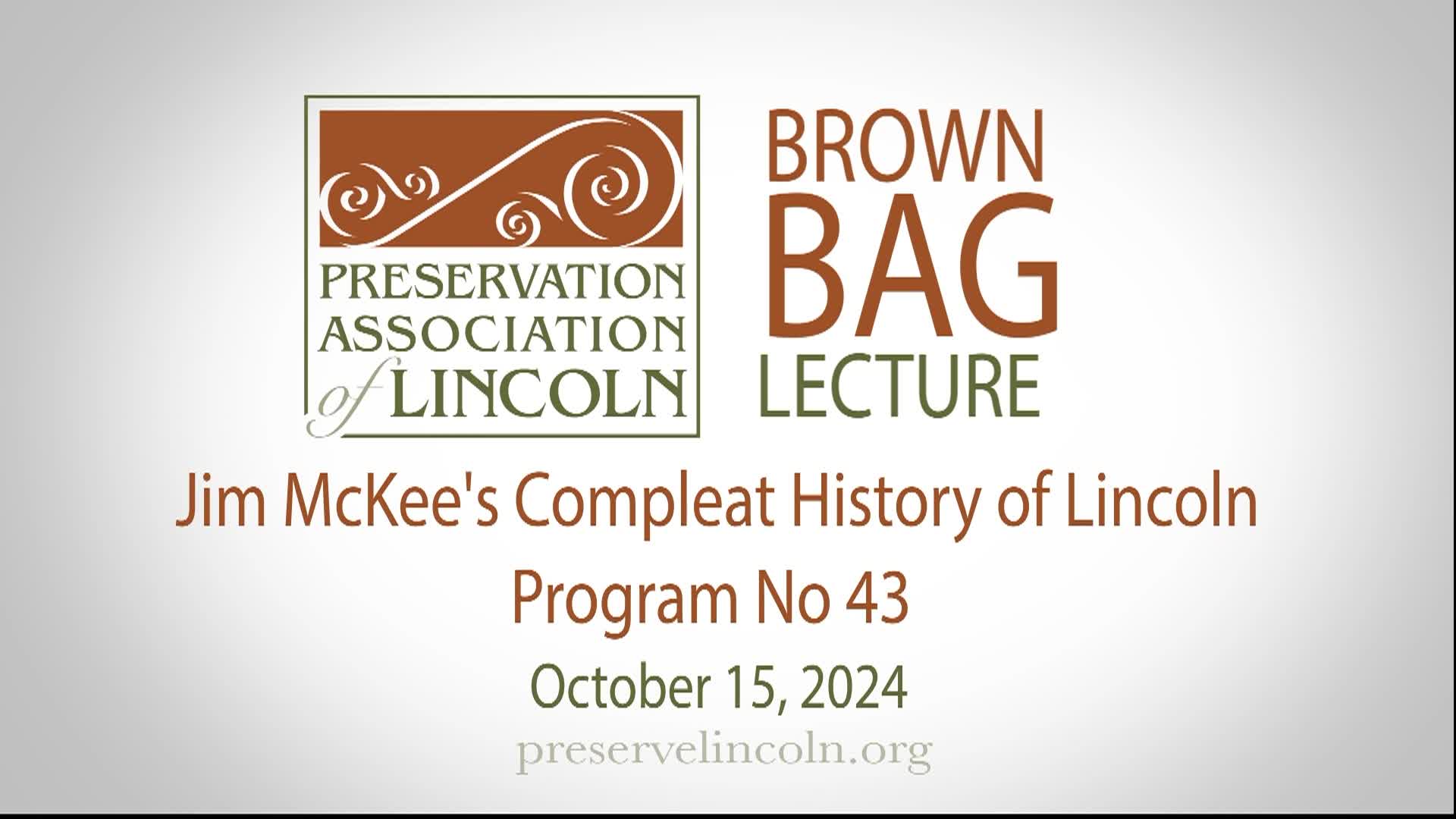 PRESERVATION ASSOCIATION of LINCOLN

BROWN BAG LECTURE

Jim McKee's Compleat History of Lincoln

Program No 43

October 15, 2024

preservelincoln.org